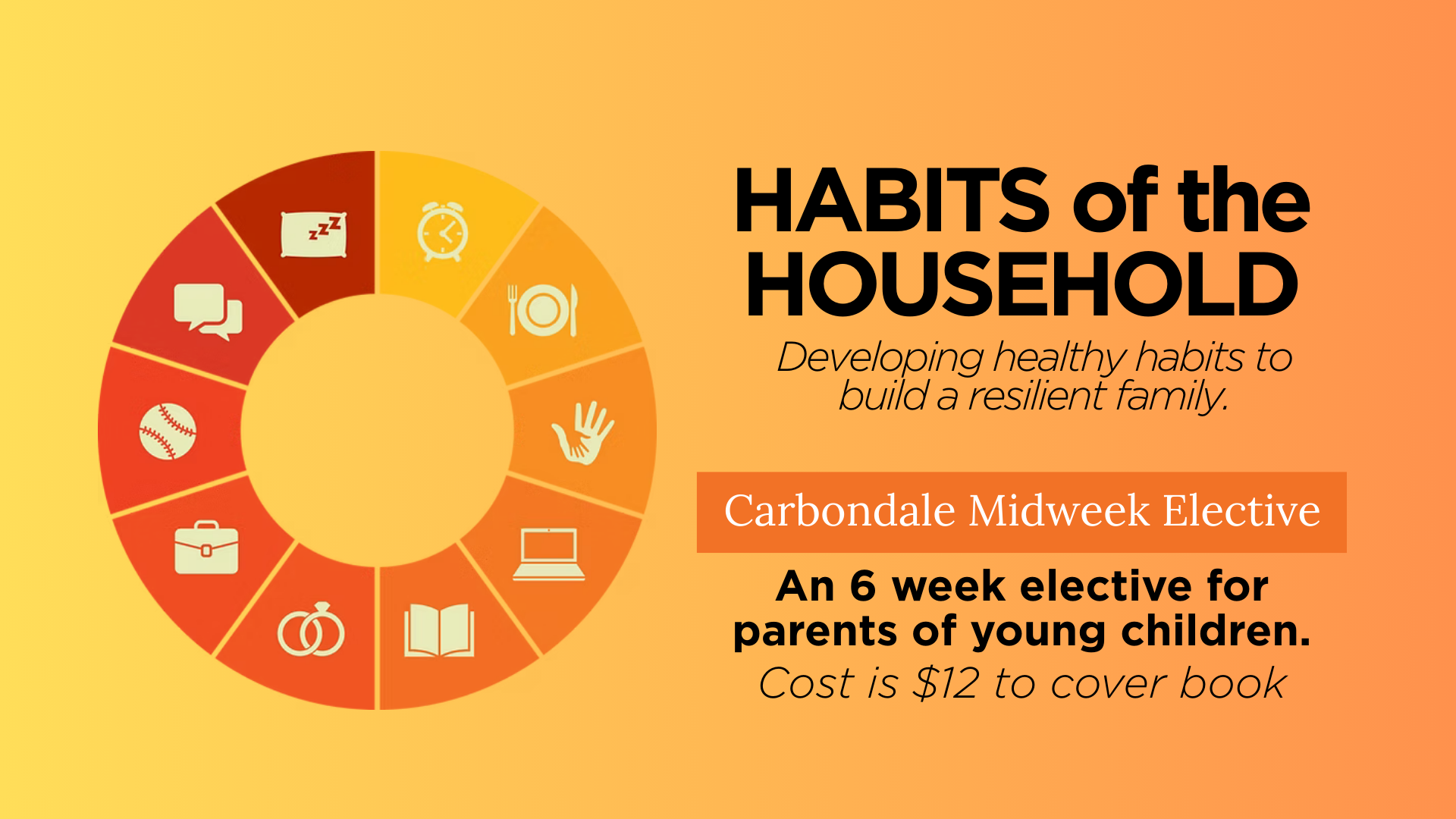 zzz

HABITS of the HOUSEHOLD

Developing healthy habits to build a resilient family.

Carbondale Midweek Elective

An 6 week elective for parents of young children.

Cost is \$12 to cover book